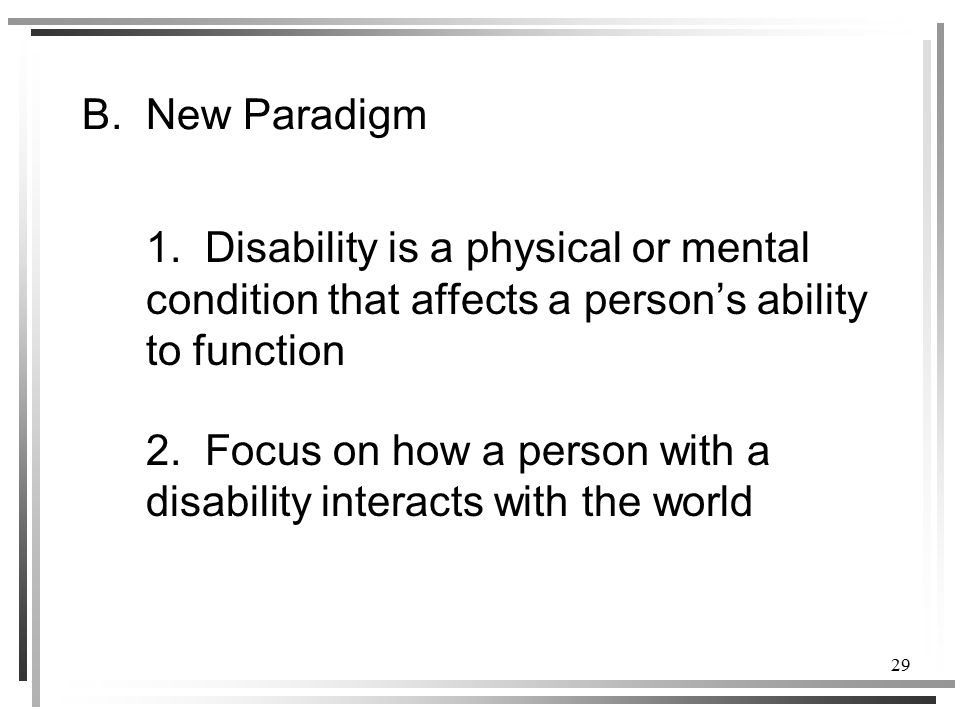 B. New Paradigm

1. Disability is a physical or mental condition that affects a person’s ability to function

2. Focus on how a person with a disability interacts with the world

29